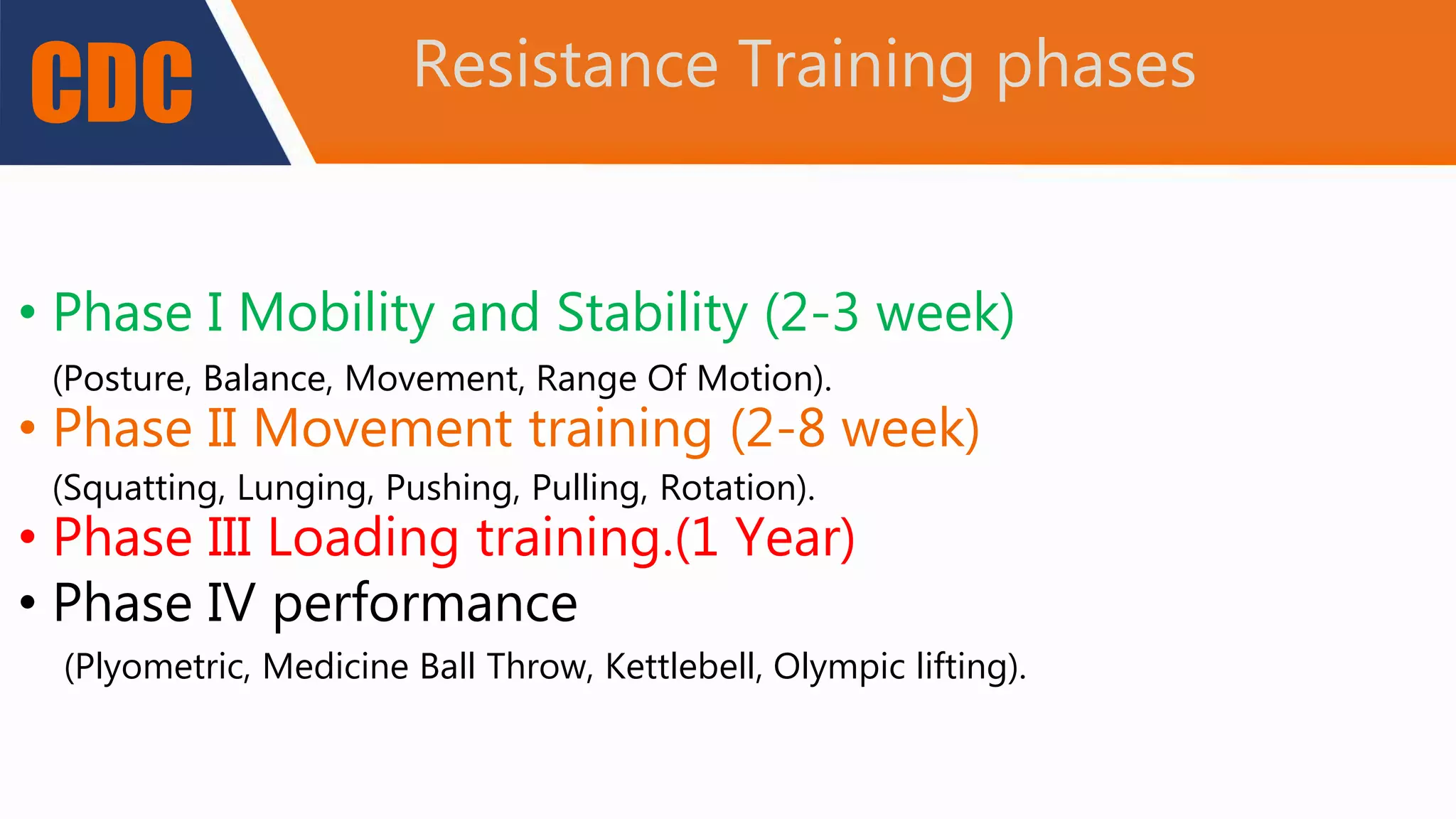 CDC

Resistance Training phases

• Phase I Mobility and Stability (2-3 week)

(Posture, Balance, Movement, Range Of Motion).

• Phase II Movement training (2-8 week)

(Squatting, Lunging, Pushing, Pulling, Rotation).

• Phase III Loading training.(1 Year)

• Phase IV performance

(Plyometric, Medicine Ball Throw, Kettlebell, Olympic lifting).